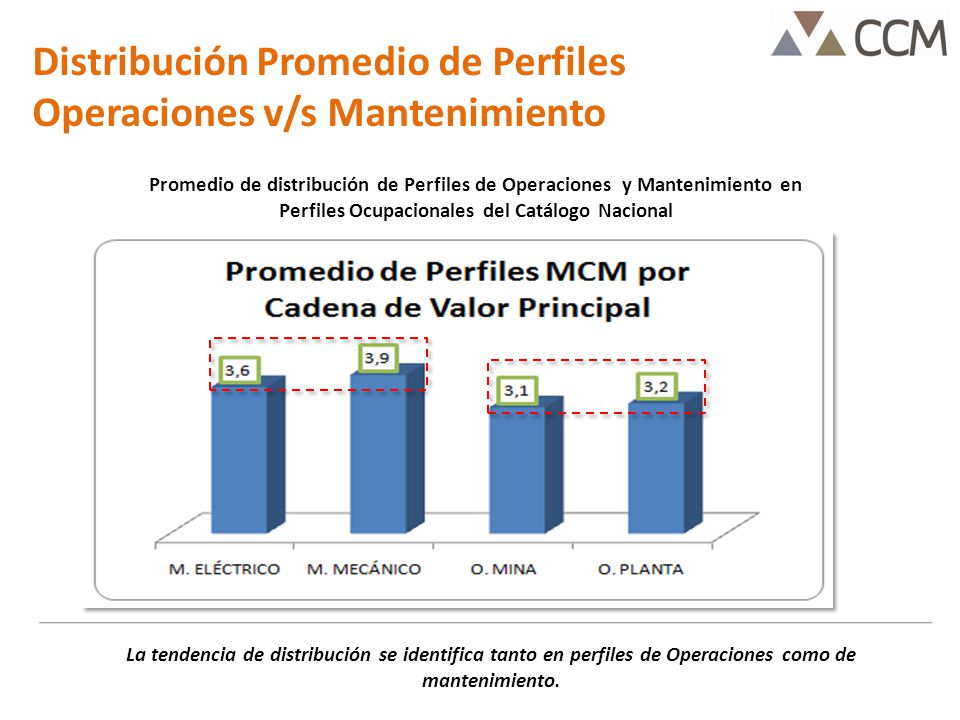 CCM

Distribución Promedio de Perfiles Operaciones v/s Mantenimiento

Promedio de distribución de Perfiles de Operaciones y Mantenimiento en Perfiles Ocupacionales del Catálogo Nacional

Promedio de Perfiles MCM por Cadena de Valor Principal

3,6
3,9
3,1
3,2

M. ELÉCTRICO
M. MECÁNICO
O. MINA
O. PLANTA

La tendencia de distribución se identifica tanto en perfiles de Operaciones como de mantenimiento.